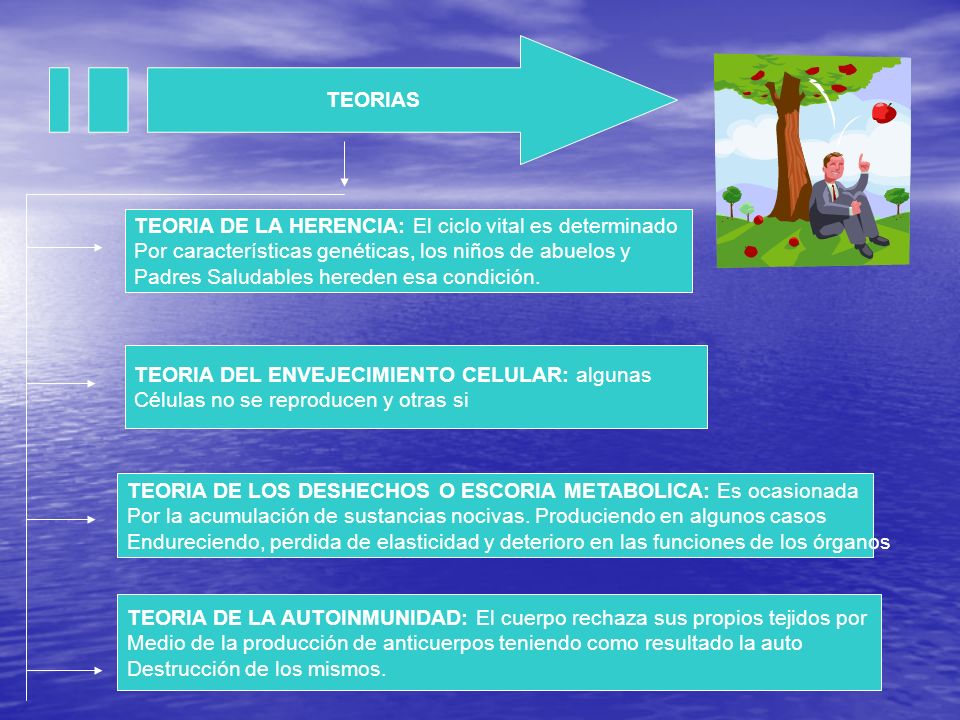 TEORIAS

TEORIA DE LA HERENCIA: El ciclo vital es determinado Por características genéticas, los niños de abuelos y Padres Saludables hereden esa condición.

TEORIA DEL ENVEJECIMIENTO CELULAR: algunas Células no se reproducen y otras si

TEORIA DE LOS DESHECHOS O ESCORIA METABOLICA: Es ocasionada Por la acumulación de sustancias nocivas. Produciendo en algunos casos Endureciendo, perdida de elasticidad y deterioro en las funciones de los órganos

TEORIA DE LA AUTOINMUNIDAD: El cuerpo rechaza sus propios tejidos por Medio de la producción de anticuerpos teniendo como resultado la auto Destrucción de los mismos.